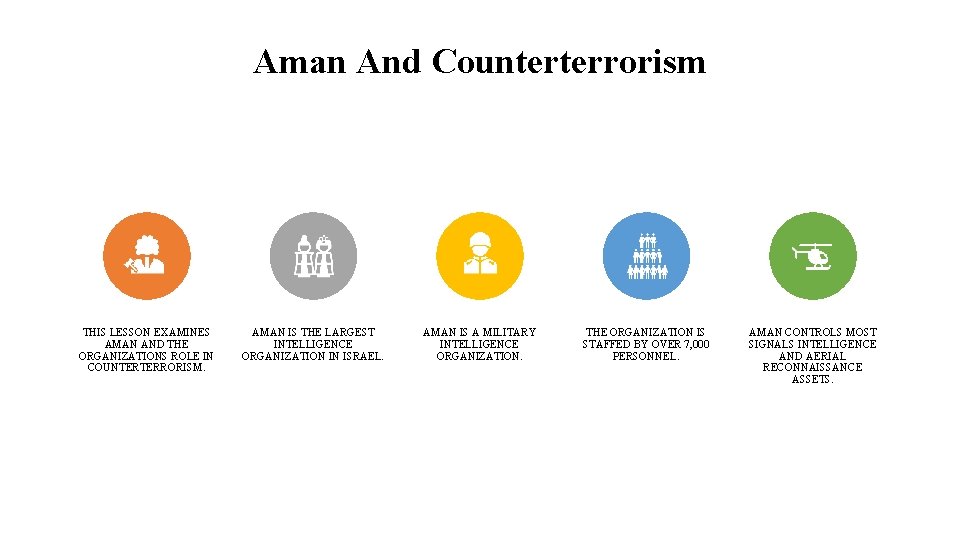 Aman And Counterterrorism

THIS LESSON EXAMINES AMAN AND THE ORGANIZATIONS ROLE IN COUNTERTERRORISM.

AMAN IS THE LARGEST INTELLIGENCE ORGANIZATION IN ISRAEL.

AMAN IS A MILITARY INTELLIGENCE ORGANIZATION.

THE ORGANIZATION IS STAFFED BY OVER 7,000 PERSONNEL.

AMAN CONTROLS MOST SIGNALS INTELLIGENCE AND AERIAL RECONNAISSANCE ASSETS.